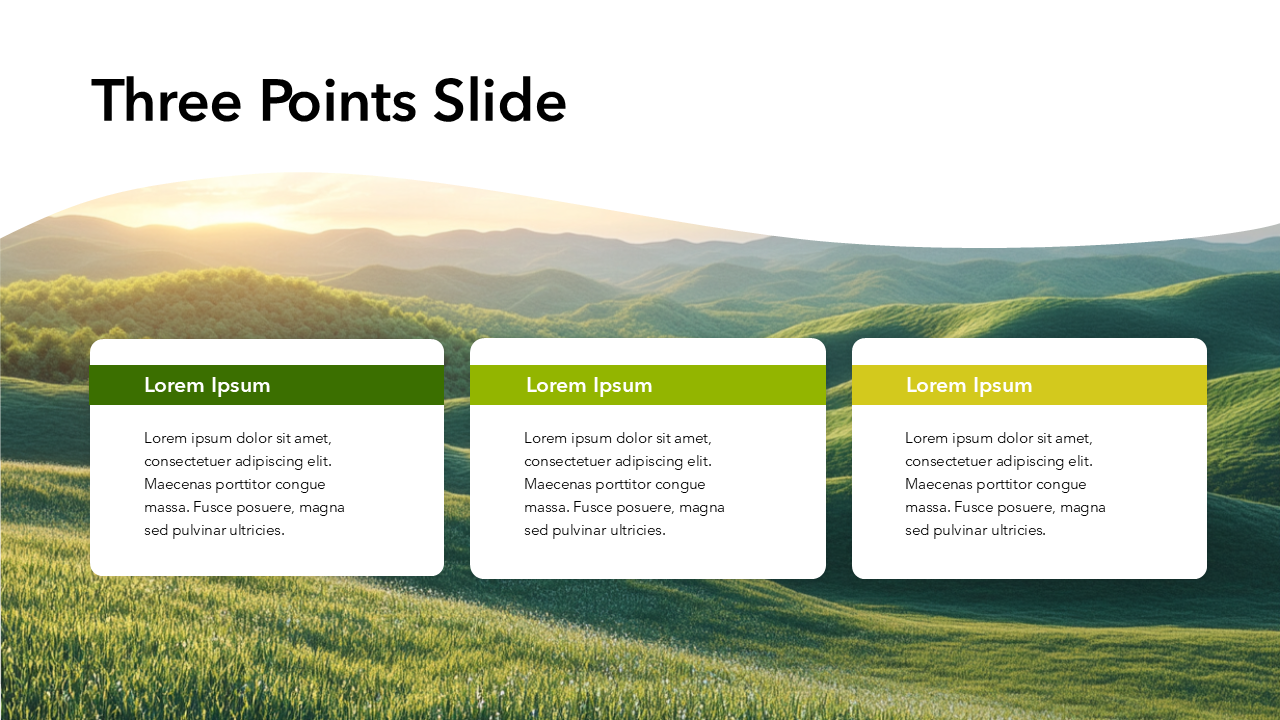 Three Points Slide

Lorem Ipsum

Lorem ipsum dolor sit amet, consectetuer adipiscing elit. Maecenas porttitor congue massa. Fusce posuere, magna sed pulvinar ultricies.

Lorem Ipsum

Lorem ipsum dolor sit amet, consectetuer adipiscing elit. Maecenas porttitor congue massa. Fusce posuere, magna sed pulvinar ultricies.

Lorem Ipsum

Lorem ipsum dolor sit amet, consectetuer adipiscing elit. Maecenas porttitor congue massa. Fusce posuere, magna sed pulvinar ultricies.